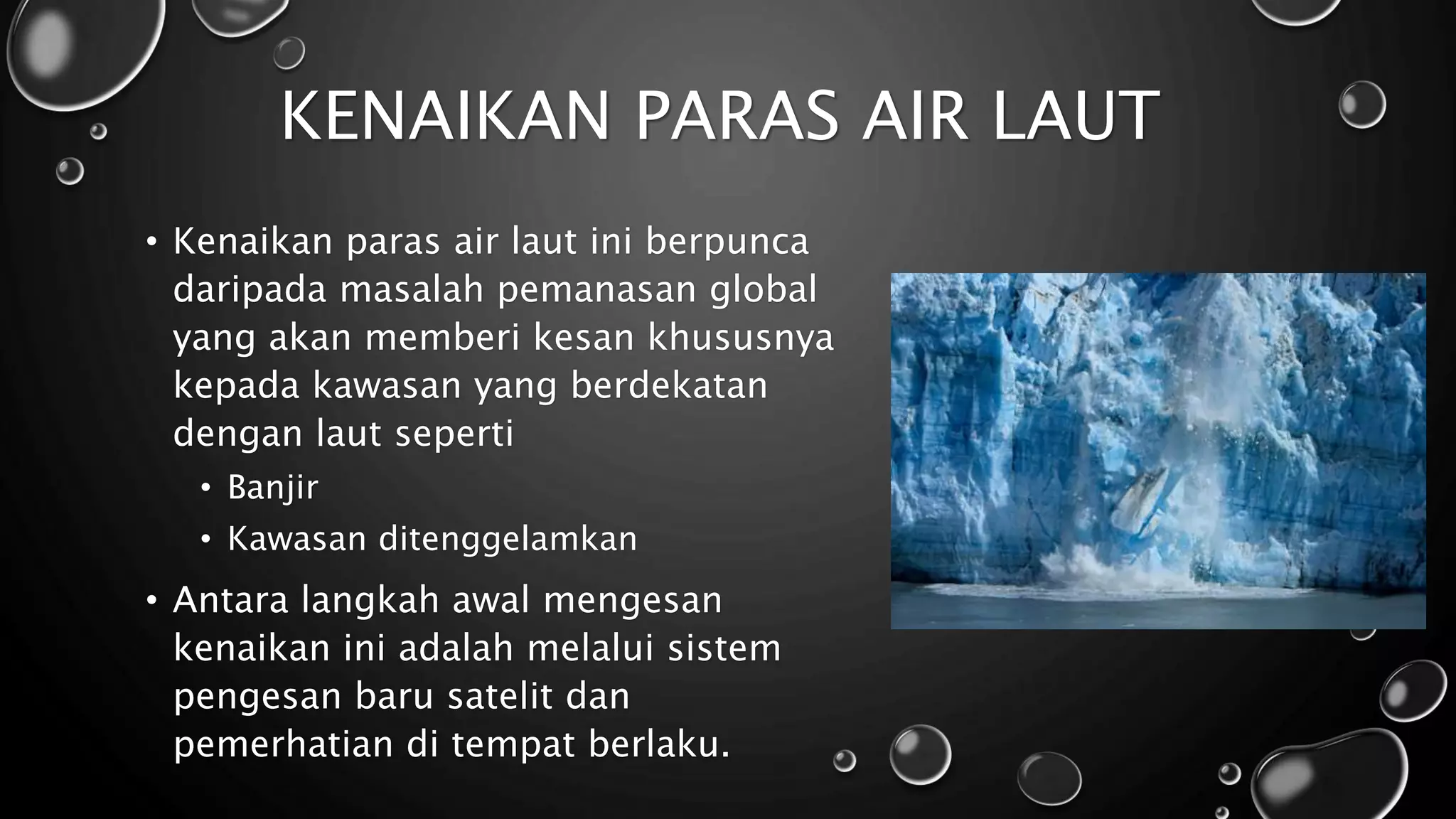 KENAIKAN PARAS AIR LAUT

• Kenaikan paras air laut ini berpunca daripada masalah pemanasan global yang akan memberi kesan khususnya kepada kawasan yang berdekatan dengan laut seperti

• Banjir

• Kawasan ditenggelamkan

• Antara langkah awal mengesan kenaikan ini adalah melalui sistem pengesan baru satelit dan pemerhatian di tempat berlaku.